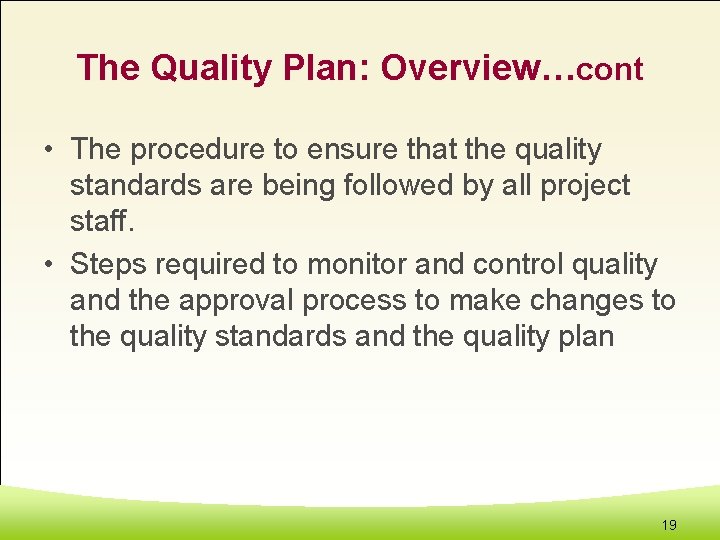 The Quality Plan: Overview…cont

• The procedure to ensure that the quality standards are being followed by all project staff.

• Steps required to monitor and control quality and the approval process to make changes to the quality standards and the quality plan

19